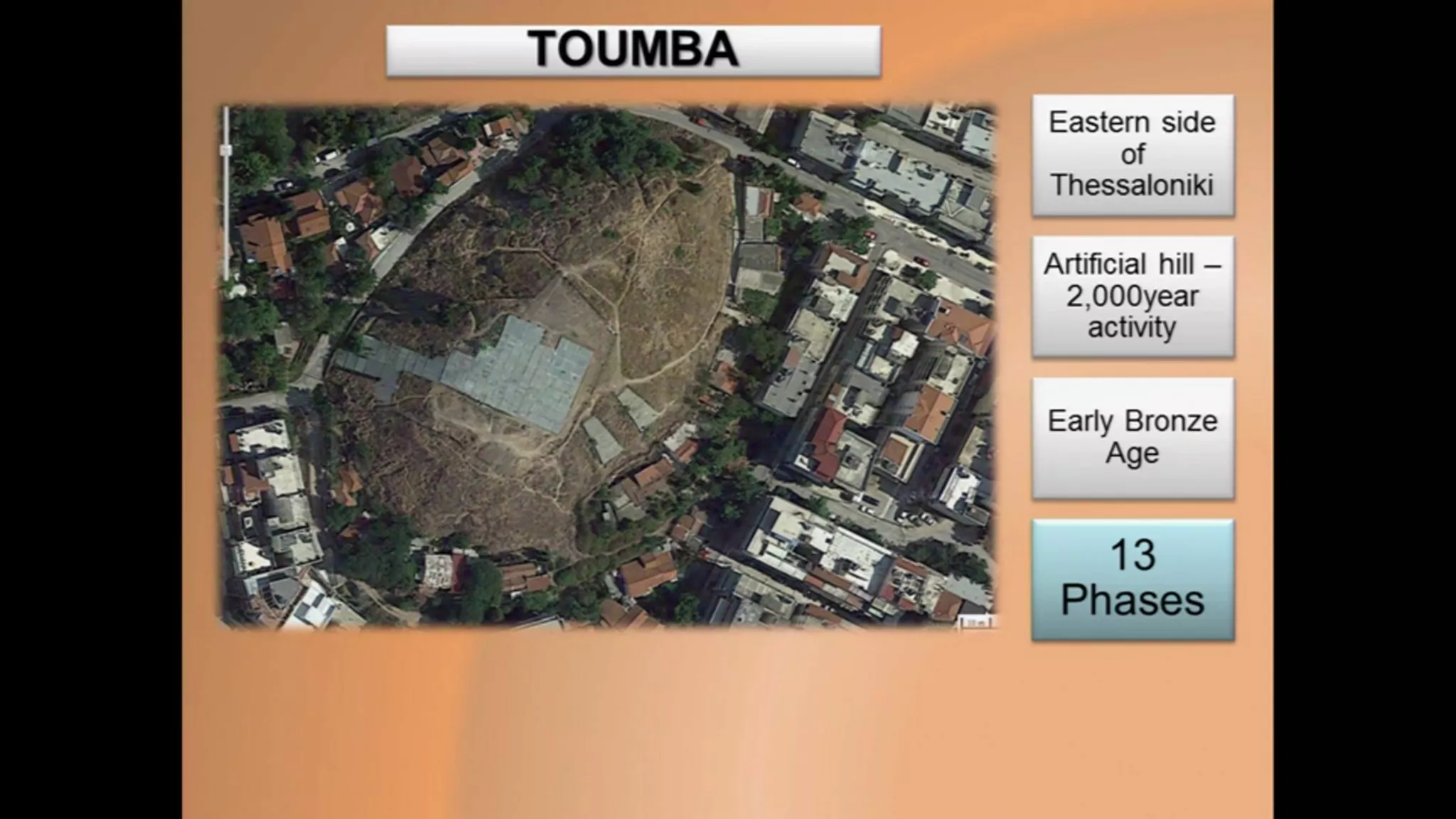 TOUMBA

Eastern side of Thessaloniki

Artificial hill – 2,000year activity

Early Bronze Age

13 Phases